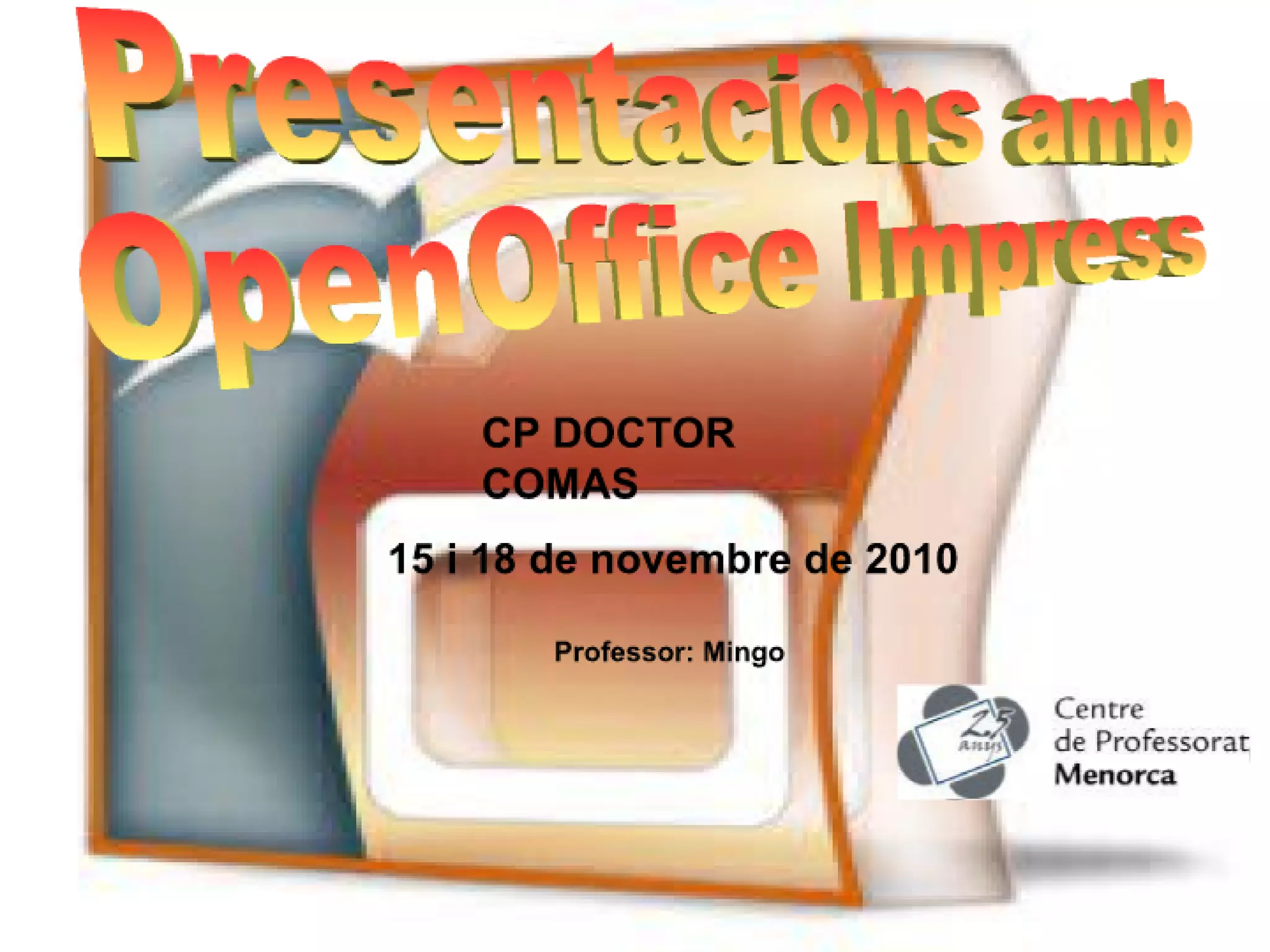 Presentacions amb OpenOffice Impress

CP DOCTOR COMAS

15 i 18 de novembre de 2010

Professor: Mingo

25 Anys

Centre de Professorat Menorca